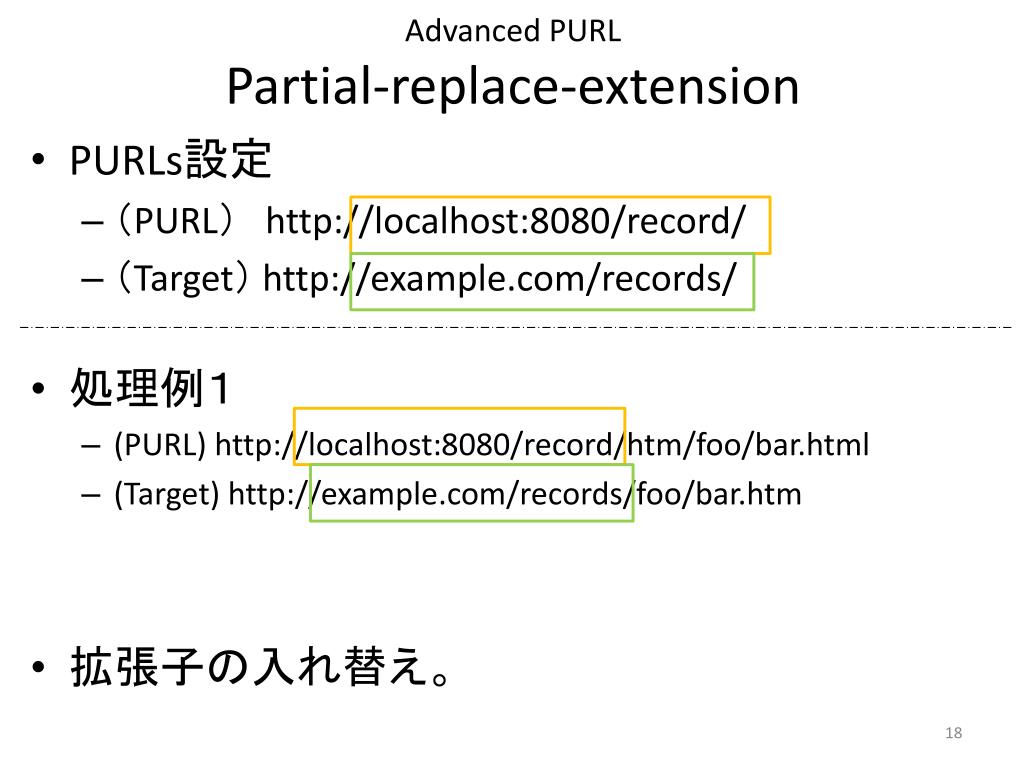 Advanced PURL
Partial-replace-extension

• PURLs設定
– （PURL） http://localhost:8080/record/
– （Target） http://example.com/records/

• 処理例1
– (PURL) http://localhost:8080/record/htm/foo/bar.html
– (Target) http://example.com/records/foo/bar.htm

• 拡張子の入れ替え。

18